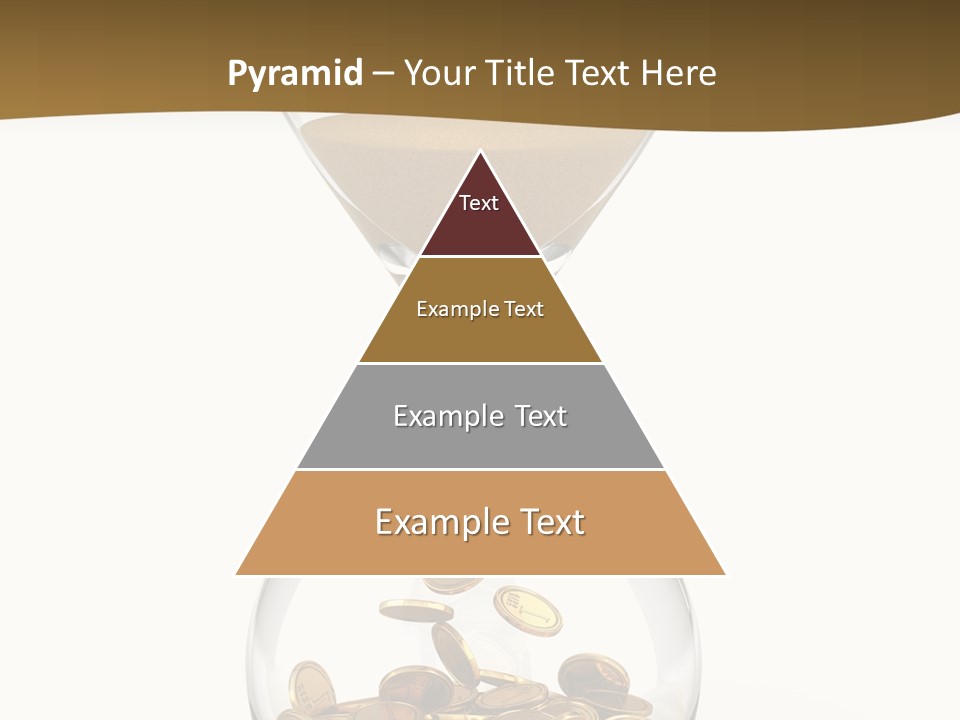 Pyramid – Your Title Text Here

Text

Example Text

Example Text

Example Text